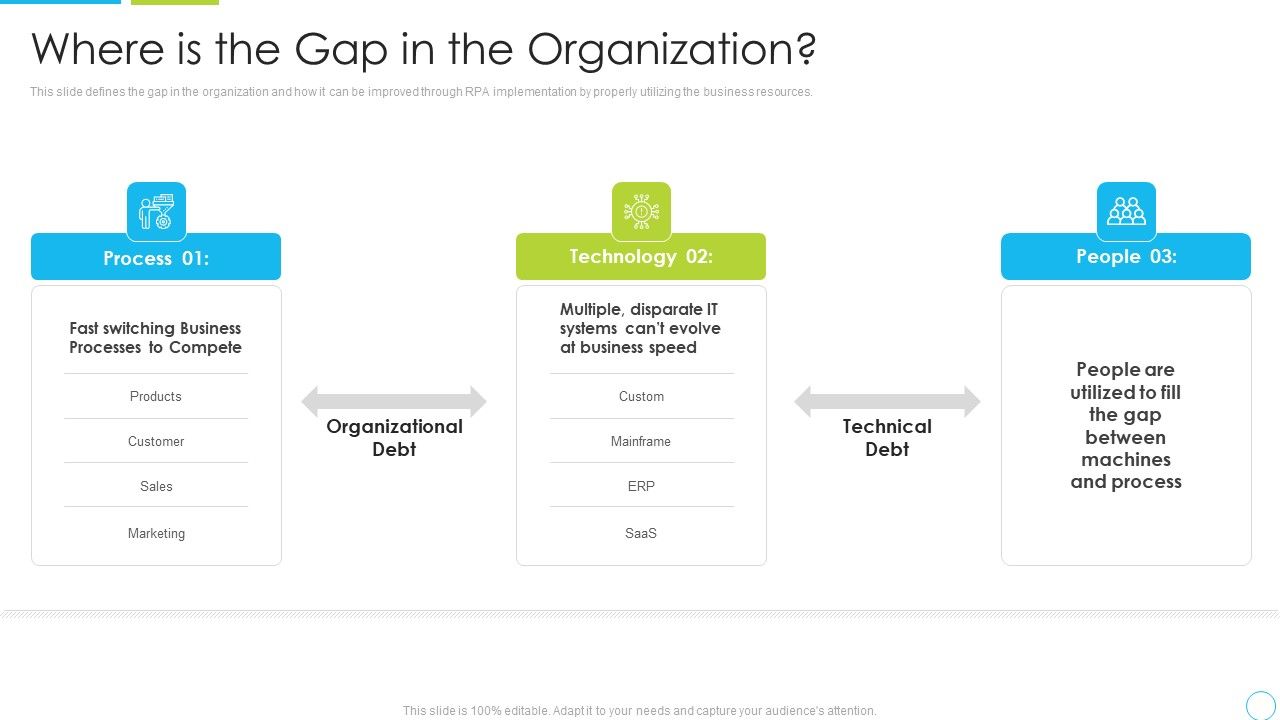 Where is the Gap in the Organization?

This slide defines the gap in the organization and how it can be improved through RPA implementation by properly utilizing the business resources.

Process 01:

Fast switching Business Processes to Compete

Products

Customer

Sales

Marketing

Organizational Debt

Technology 02:

Multiple, disparate IT systems can't evolve at business speed

Custom

Mainframe

ERP

SaaS

Technical Debt

People 03:

People are utilized to fill the gap between machines and process

This slide is 100% editable. Adapt it to your needs and capture your audience's attention.